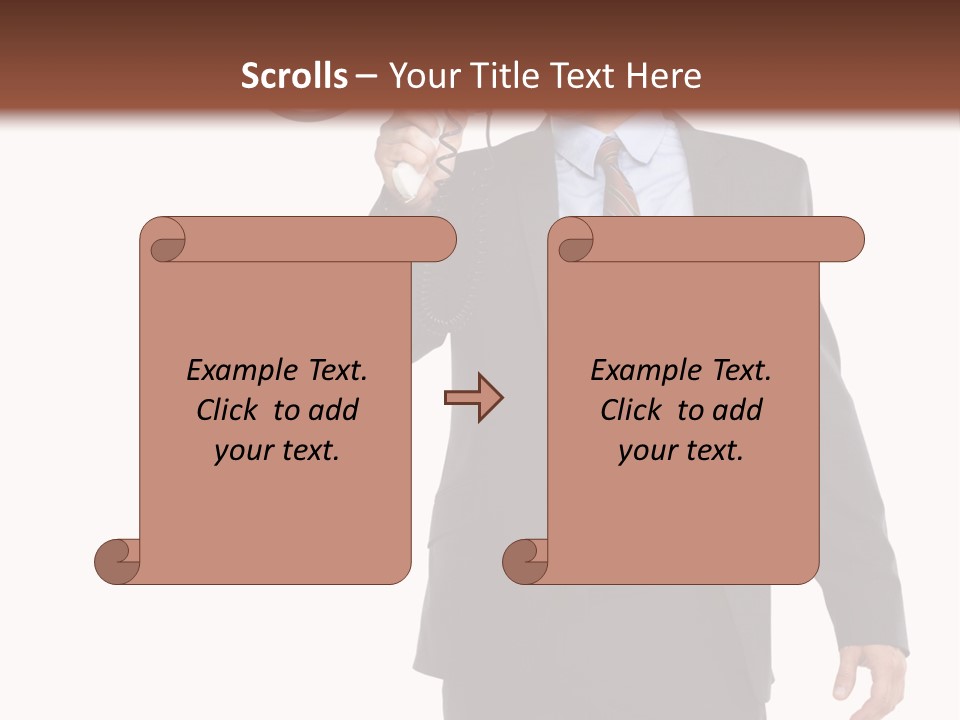 Scrolls – Your Title Text Here

Example Text. Click to add your text.

Example Text. Click to add your text.